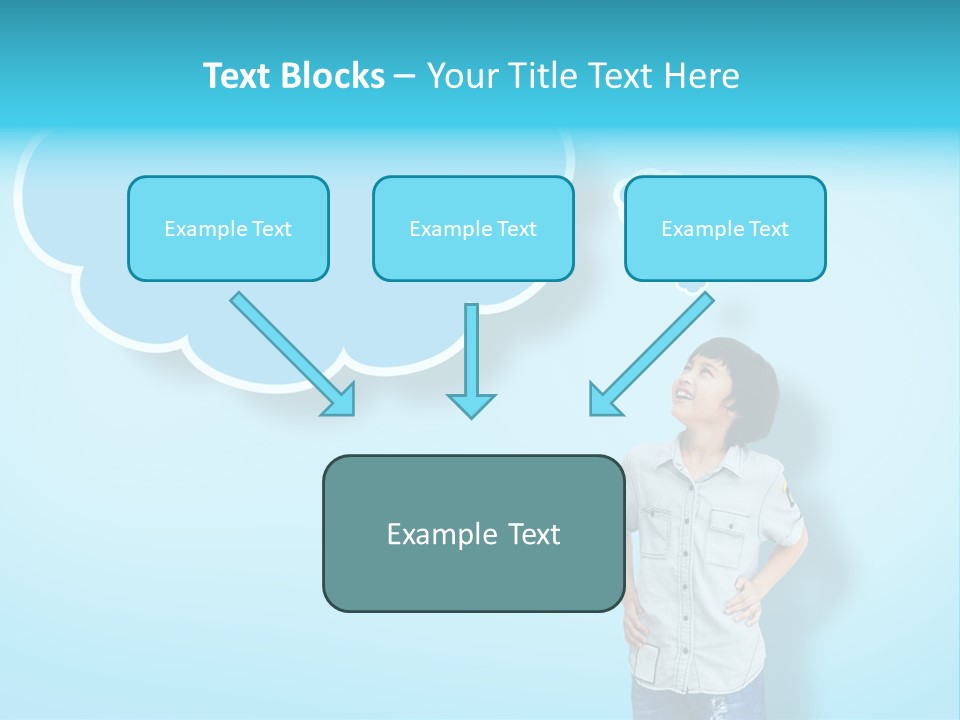 Text Blocks – Your Title Text Here

Example Text

Example Text

Example Text

Example Text